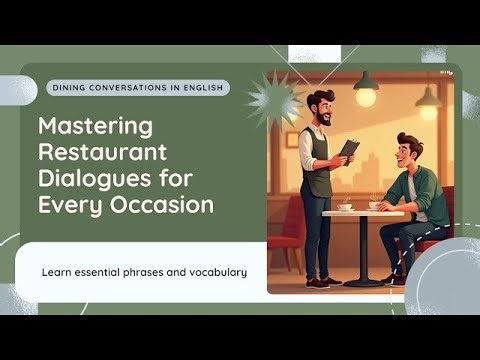 DINING CONVERSATIONS IN ENGLISH

Mastering Restaurant Dialogues for Every Occasion

Learn essential phrases and vocabulary